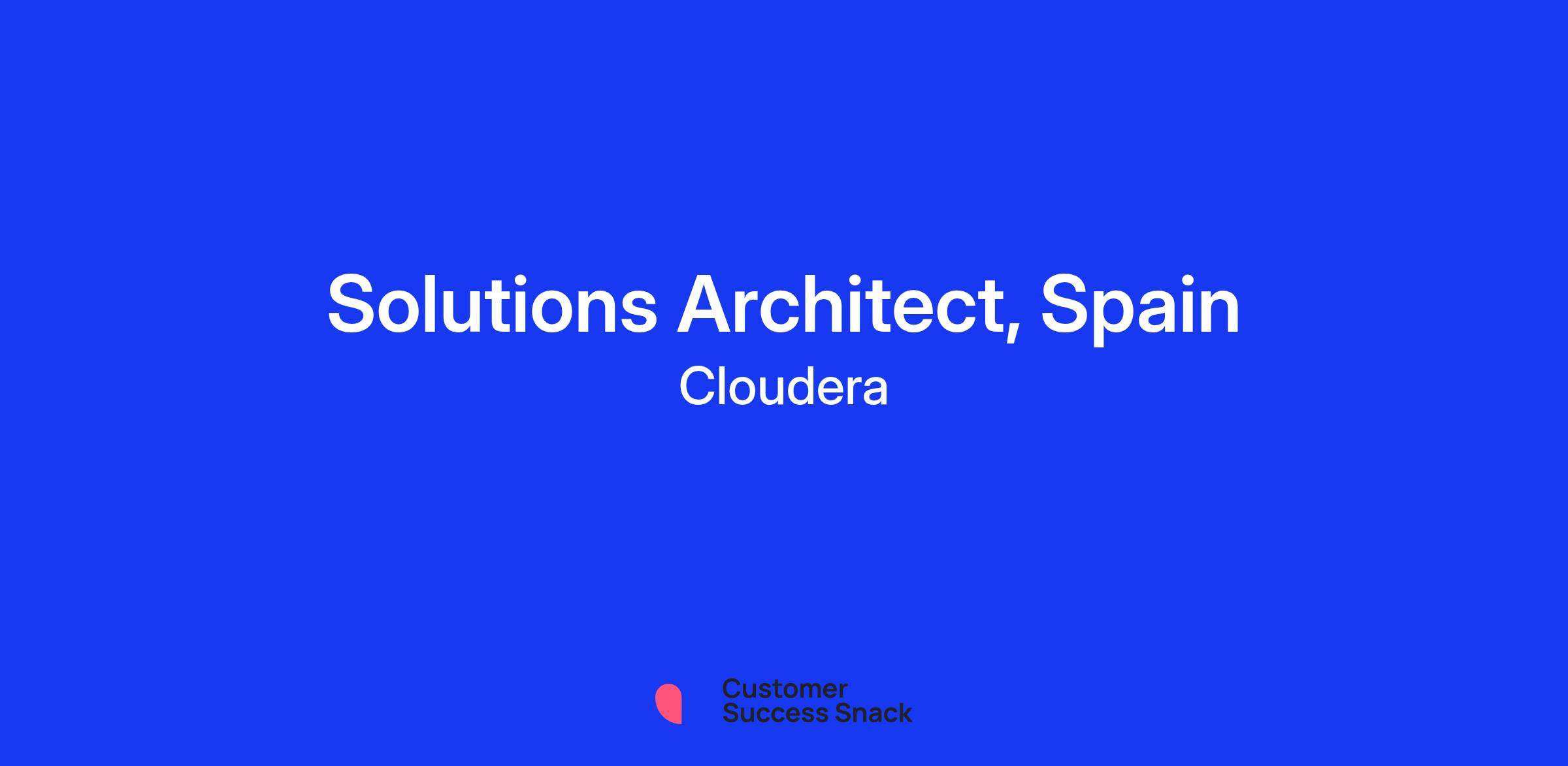 Solutions Architect, Spain
Cloudera

Customer
Success Snack